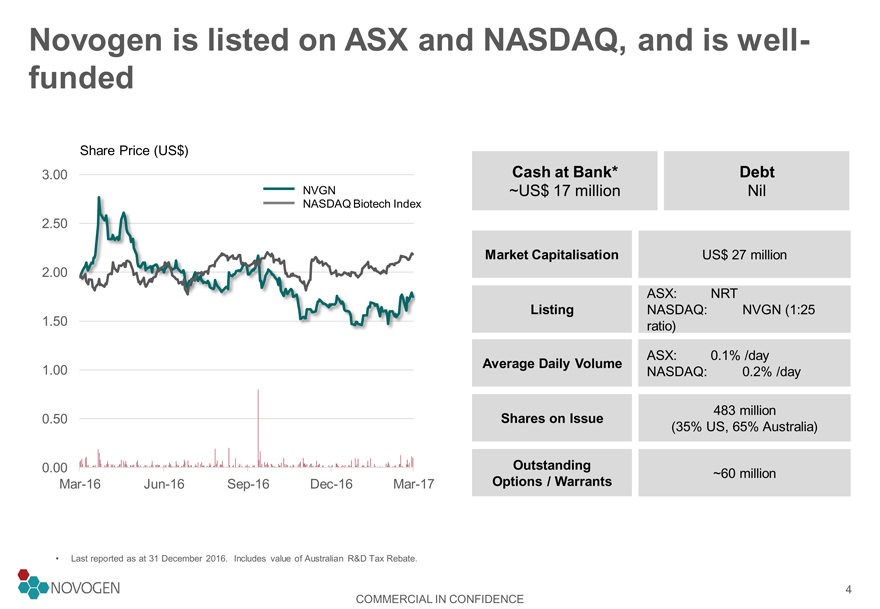 Novogen is listed on ASX and NASDAQ, and is well-funded

Share Price (US$)

3.00
2.50
2.00
1.50
1.00
0.50
0.00

NVGN
NASDAQ Biotech Index

Mar-16 Jun-16 Sep-16 Dec-16 Mar-17

| Cash at Bank* ~US$ 17 million | Debt Nil |
|---|---|

| Market Capitalisation | US$ 27 million |
|---|---|
| Listing | ASX: NRT NASDAQ: NVGN (1:25 ratio) |
| Average Daily Volume | ASX: 0.1% /day NASDAQ: 0.2% /day |
| Shares on Issue | 483 million (35% US, 65% Australia) |
| Outstanding Options / Warrants | ~60 million |

• Last reported as at 31 December 2016. Includes value of Australian R&D Tax Rebate.

NOVOGEN

COMMERCIAL IN CONFIDENCE

4